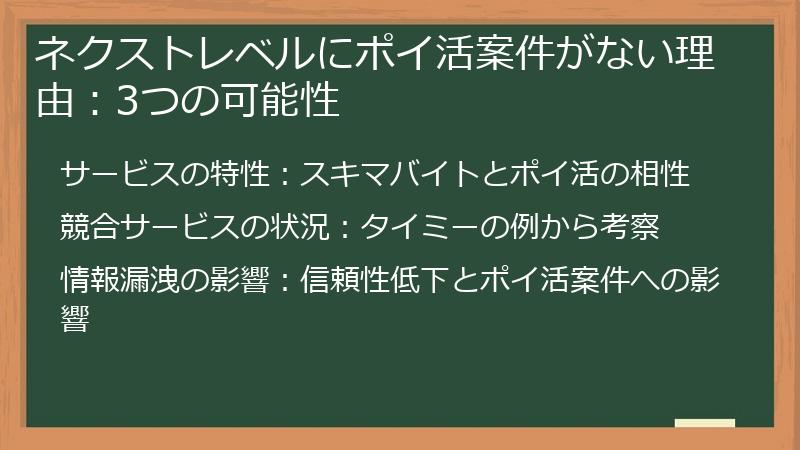 ネクストレベルにポイ活案件がない理由：3つの可能性

サービスの特性：スキマバイトとポイ活の相性

競合サービスの状況：タイミーの例から考察

情報漏洩の影響：信頼性低下とポイ活案件への影響